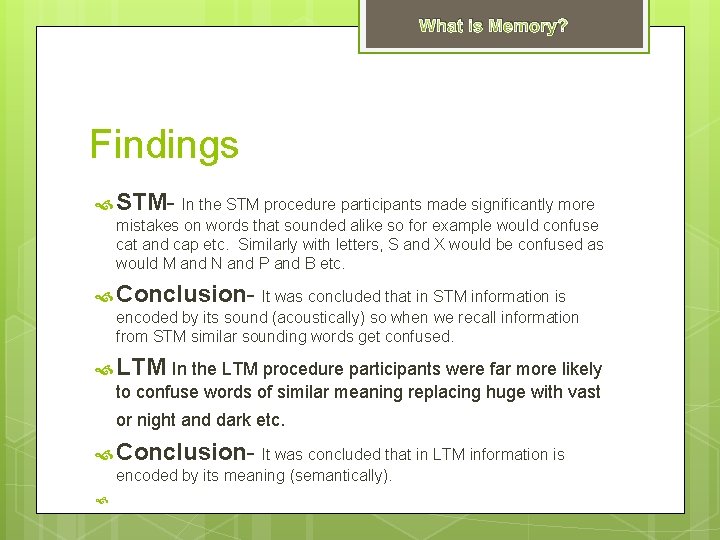 What is Memory?

Findings

STM- In the STM procedure participants made significantly more mistakes on words that sounded alike so for example would confuse cat and cap etc. Similarly with letters, S and X would be confused as would M and N and P and B etc.

Conclusion- It was concluded that in STM information is encoded by its sound (acoustically) so when we recall information from STM similar sounding words get confused.

LTM In the LTM procedure participants were far more likely to confuse words of similar meaning replacing huge with vast or night and dark etc.

Conclusion- It was concluded that in LTM information is encoded by its meaning (semantically).